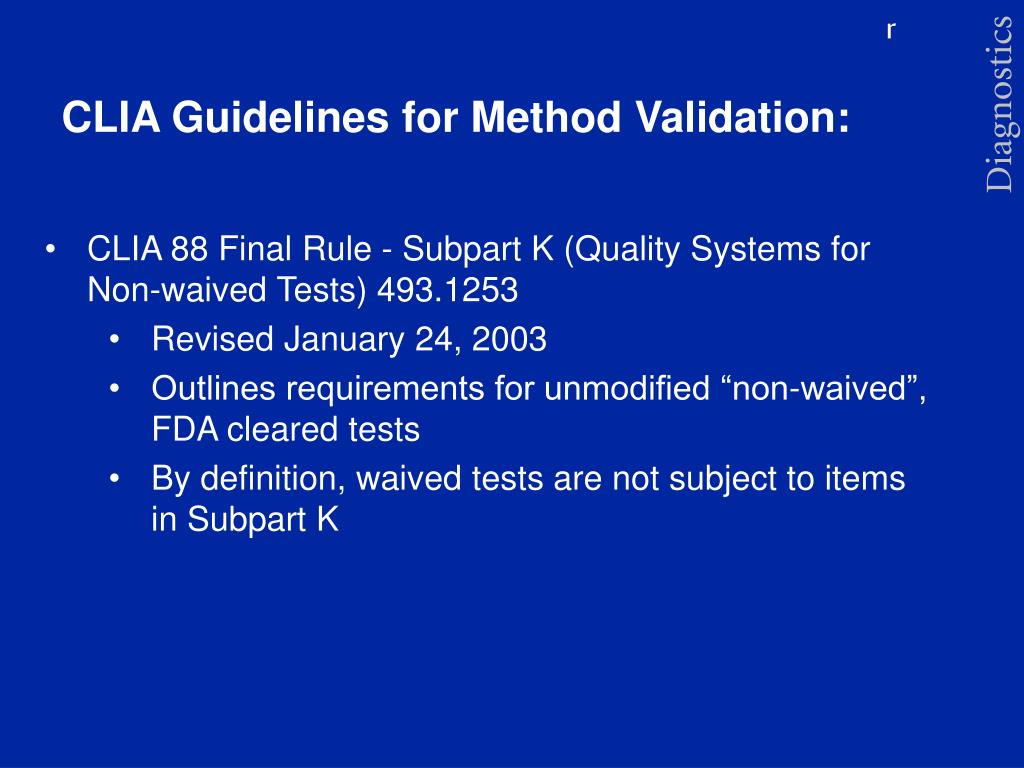 r

Diagnostics

CLIA Guidelines for Method Validation:

• CLIA 88 Final Rule - Subpart K (Quality Systems for Non-waived Tests) 493.1253
  • Revised January 24, 2003
  • Outlines requirements for unmodified “non-waived”, FDA cleared tests
  • By definition, waived tests are not subject to items in Subpart K